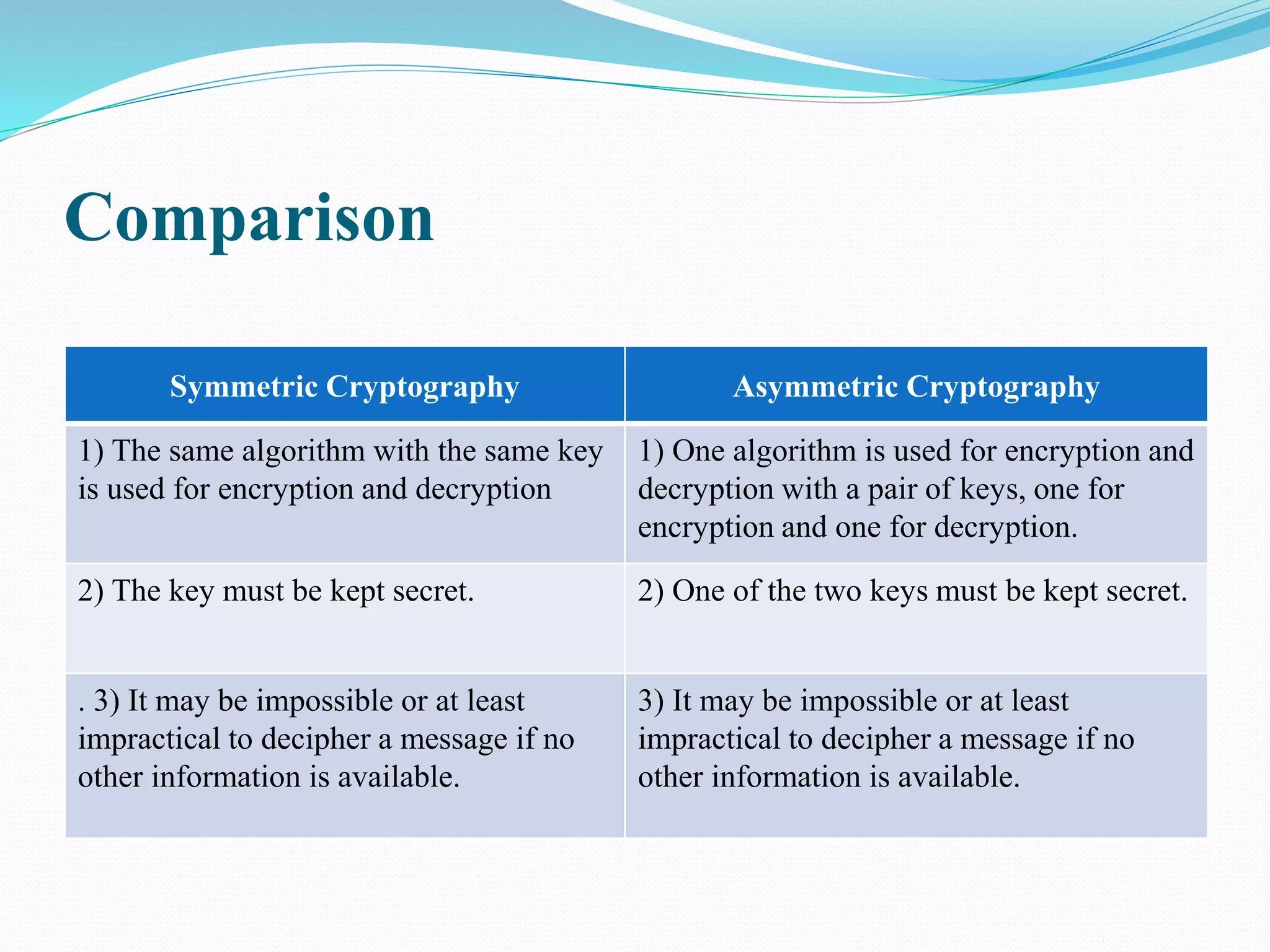 Comparison

| Symmetric Cryptography | Asymmetric Cryptography |
|---|---|
| 1) The same algorithm with the same key is used for encryption and decryption | 1) One algorithm is used for encryption and decryption with a pair of keys, one for encryption and one for decryption. |
| 2) The key must be kept secret. | 2) One of the two keys must be kept secret. |
| . 3) It may be impossible or at least impractical to decipher a message if no other information is available. | 3) It may be impossible or at least impractical to decipher a message if no other information is available. |